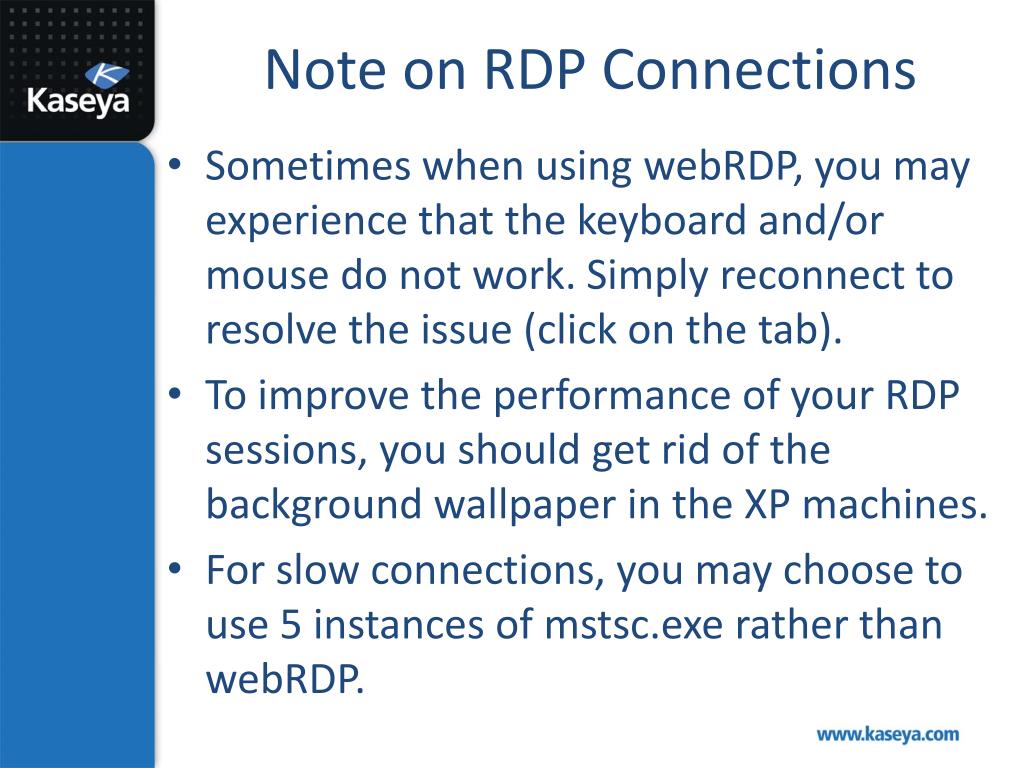 Kaseya

Note on RDP Connections

• Sometimes when using webRDP, you may experience that the keyboard and/or mouse do not work. Simply reconnect to resolve the issue (click on the tab).
• To improve the performance of your RDP sessions, you should get rid of the background wallpaper in the XP machines.
• For slow connections, you may choose to use 5 instances of mstsc.exe rather than webRDP.

www.kaseya.com